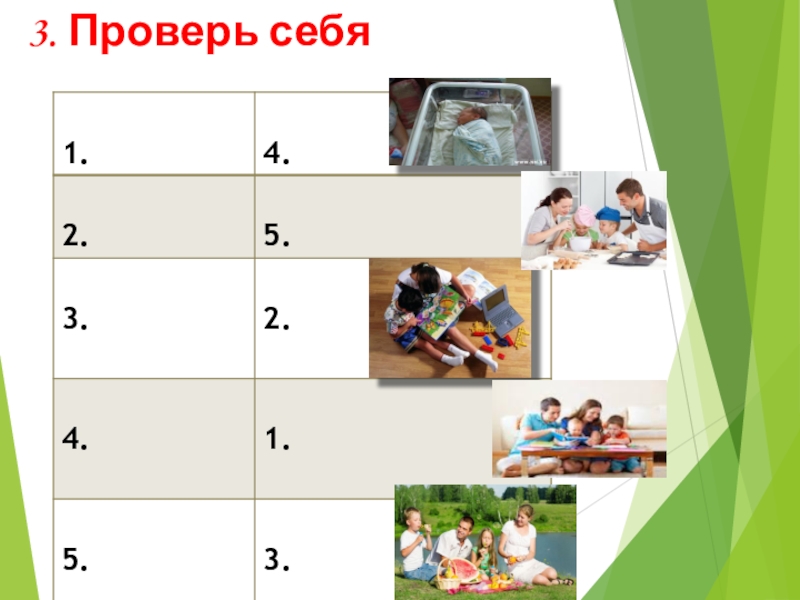 3. Проверь себя

| | |
|---|---|
| 1. | 4. |
| 2. | 5. |
| 3. | 2. |
| 4. | 1. |
| 5. | 3. |